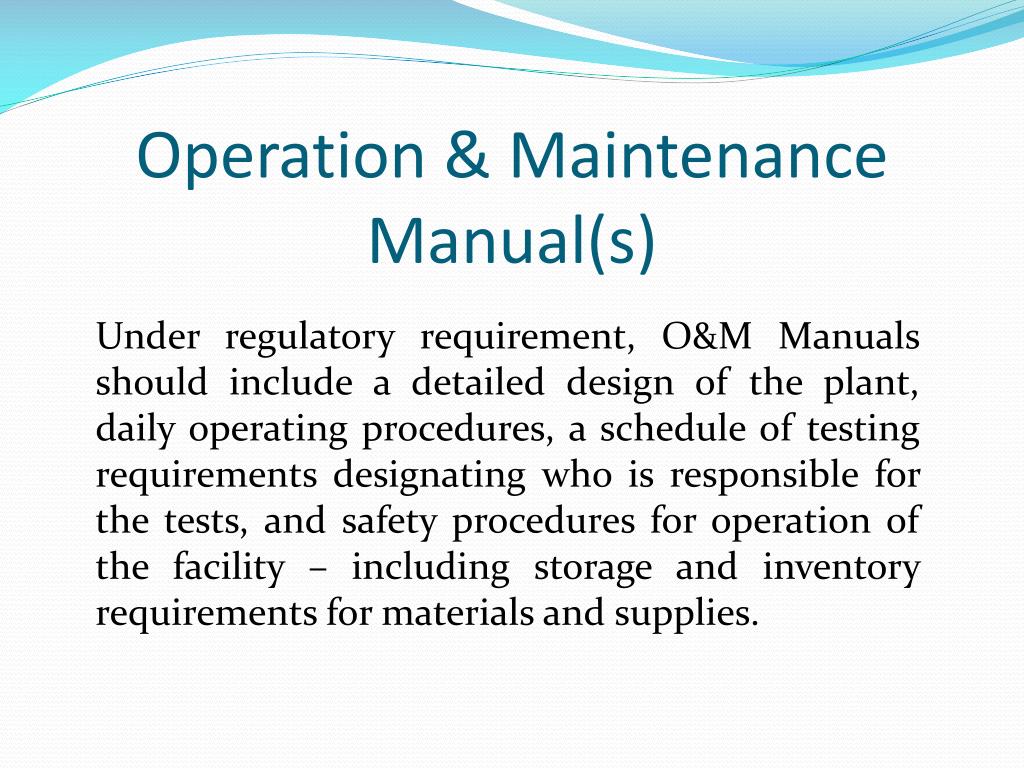 Operation & Maintenance Manual(s)

Under regulatory requirement, O&M Manuals should include a detailed design of the plant, daily operating procedures, a schedule of testing requirements designating who is responsible for the tests, and safety procedures for operation of the facility – including storage and inventory requirements for materials and supplies.